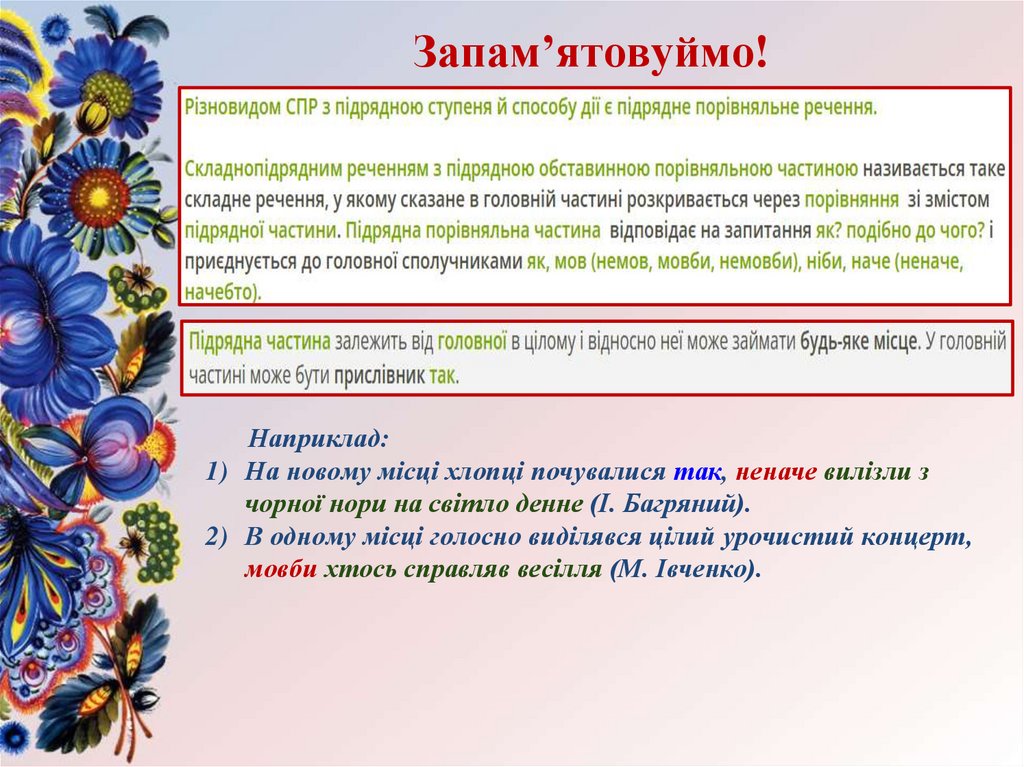 Запам’ятовуймо!

Різновидом СПР з підрядною ступеня й способу дії є підрядне порівняльне речення.

Складнопідрядним реченням з підрядною обставинною порівняльною частиною називається таке складне речення, у якому сказане в головній частині розкривається через порівняння зі змістом підрядної частини. Підрядна порівняльна частина відповідає на запитання як? подібно до чого? і приєднується до головної сполучниками як, мов (немов, мовби, немовби), ніби, наче (неначе, начебто).

Підрядна частина залежить від головної в цілому і відносно неї може займати будь-яке місце. У головній частині може бути прислівник так.

Наприклад:
1) На новому місці хлопці почувалися так, неначе вилізли з чорної нори на світло денне (І. Багряний).
2) В одному місці голосно виділявся цілий урочистий концерт, мовби хтось справляв весілля (М. Івченко).